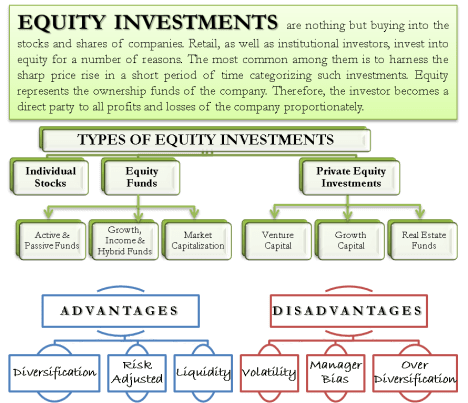 EQUITY INVESTMENTS are nothing but buying into the stocks and shares of companies. Retail, as well as institutional investors, invest into equity for a number of reasons. The most common among them is to harness the sharp price rise in a short period of time categorizing such investments. Equity represents the ownership funds of the company. Therefore, the investor becomes a direct party to all profits and losses of the company proportionately.

TYPES OF EQUITY INVESTMENTS

Individual Stocks

Equity Funds

Private Equity Investments

Active & Passive Funds

Growth, Income & Hybrid Funds

Market Capitalization

Venture Capital

Growth Capital

Real Estate Funds

ADVANTAGES

Diversification

Risk Adjusted

Liquidity

DISADVANTAGES

Volatility

Manager Bias

Over Diversification